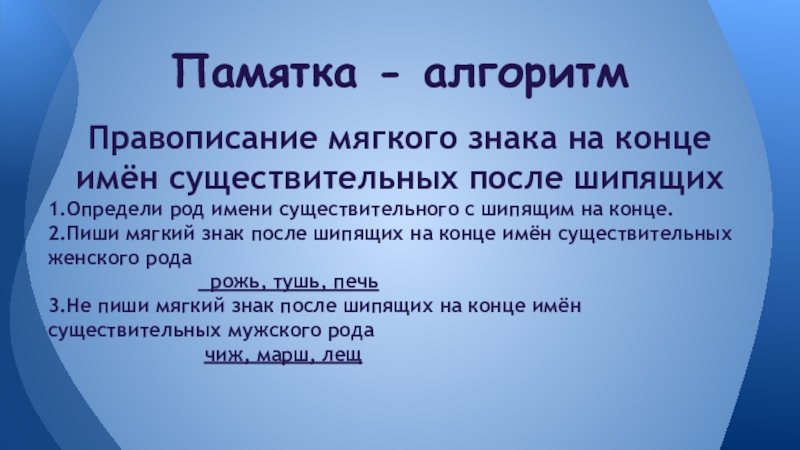 Памятка - алгоритм

Правописание мягкого знака на конце имён существительных после шипящих

1.Определи род имени существительного с шипящим на конце.

2.Пиши мягкий знак после шипящих на конце имён существительных женского рода

рожь, тушь, печь

3.Не пиши мягкий знак после шипящих на конце имён существительных мужского рода

чиж, марш, лещ